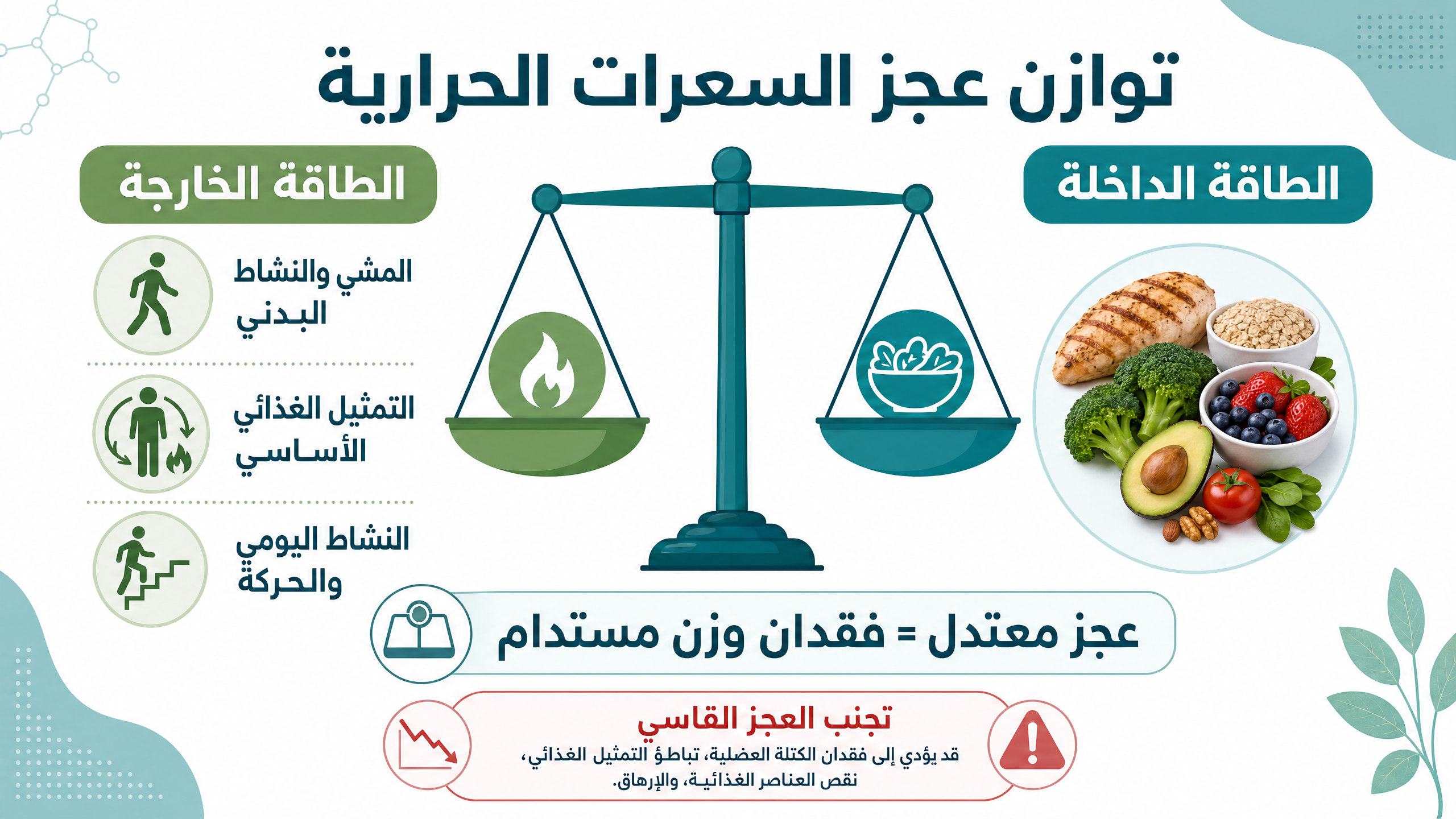 توازن عجز السعرات الحرارية

الطاقة الداخلة

الطاقة الخارجة

المشي والنشاط البدني

التمثيل الغذائي الأساسي

النشاط اليومي والحركة

عجز معتدل = فقدان وزن مستدام

تجنب العجز القاسي

قد يؤدي إلى فقدان الكتلة العضلية، تباطؤ التمثيل الغذائي، نقص العناصر الغذائية، والإرهاق.